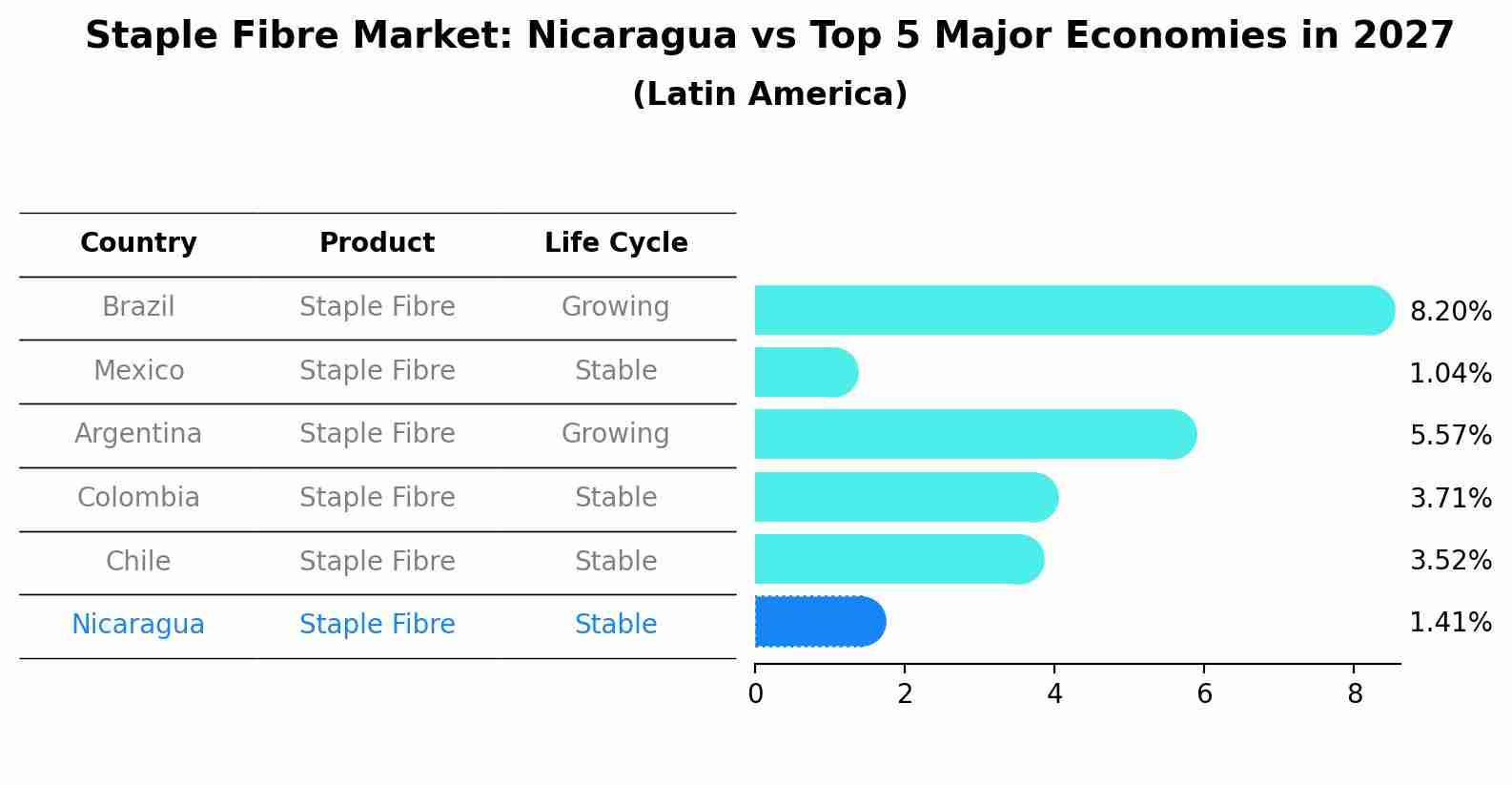 Staple Fibre Market: Nicaragua vs Top 5 Major Economies in 2027
(Latin America)

| Country | Product | Life Cycle |
|---|---|---|
| Brazil | Staple Fibre | Growing |
| Mexico | Staple Fibre | Stable |
| Argentina | Staple Fibre | Growing |
| Colombia | Staple Fibre | Stable |
| Chile | Staple Fibre | Stable |
| Nicaragua | Staple Fibre | Stable |

8.20%
1.04%
5.57%
3.71%
3.52%
1.41%

0 2 4 6 8